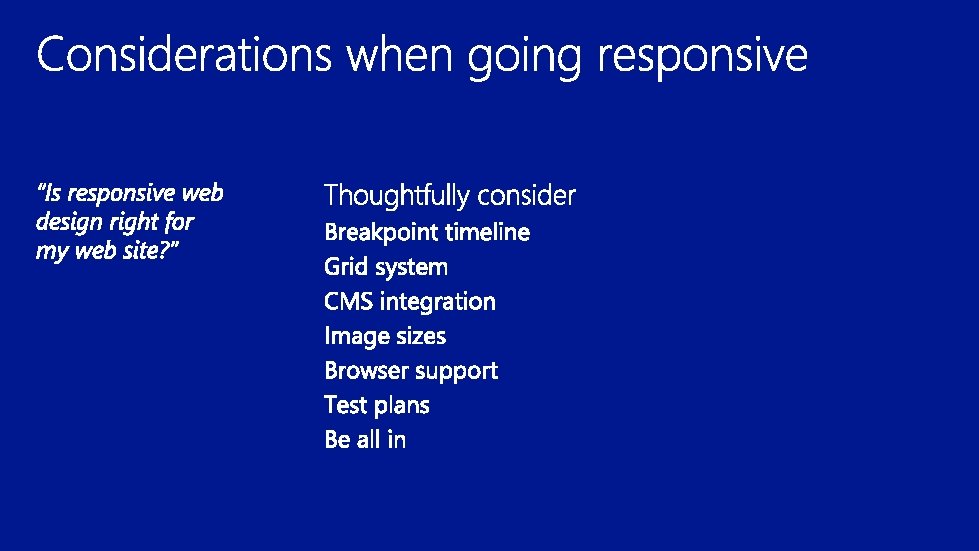 Considerations when going responsive

"Is responsive web design right for my web site?"

Thoughtfully consider
Breakpoint timeline
Grid system
CMS integration
Image sizes
Browser support
Test plans
Be all in